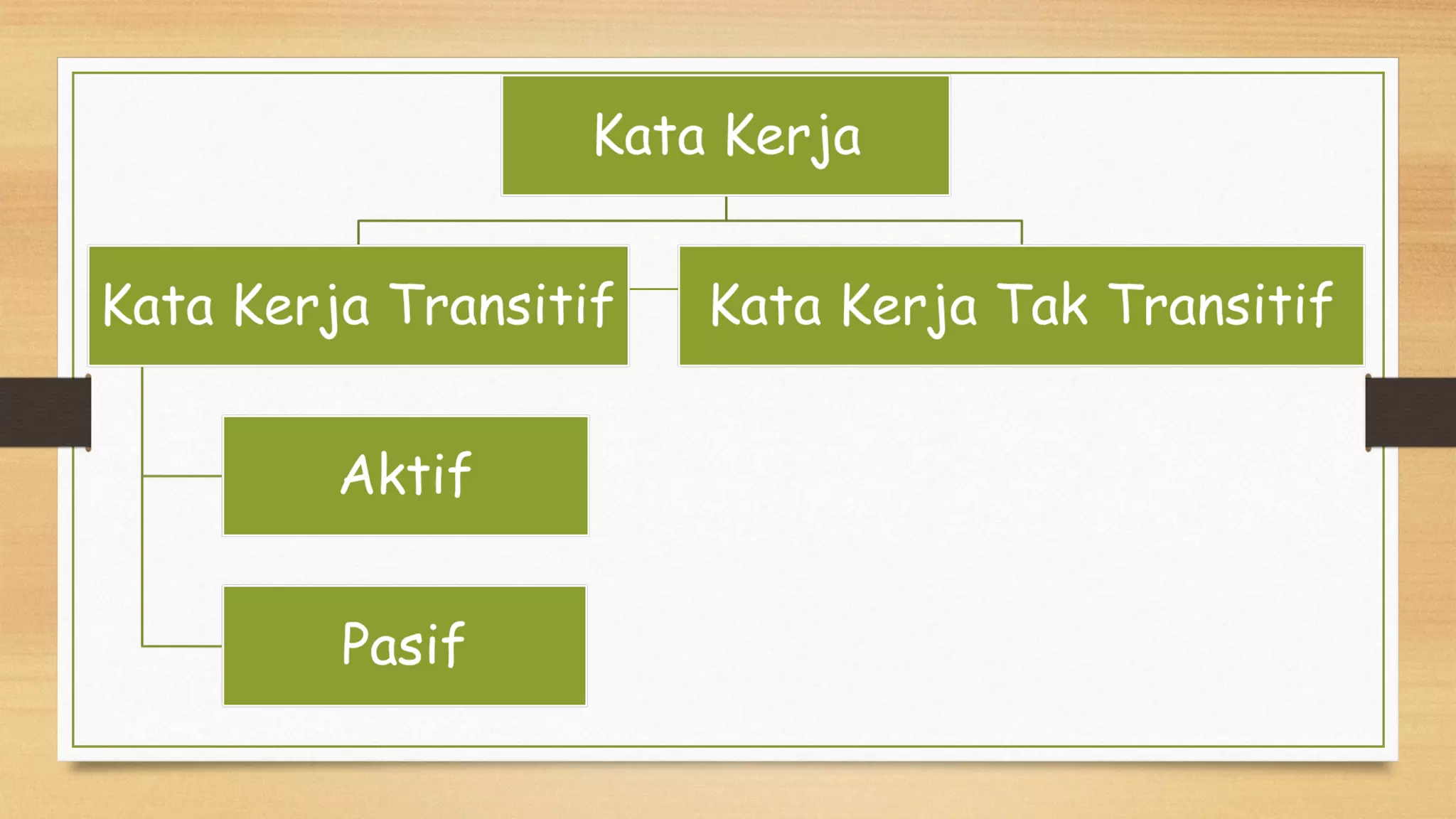 Kata Kerja

Kata Kerja Transitif

Kata Kerja Tak Transitif

Aktif

Pasif